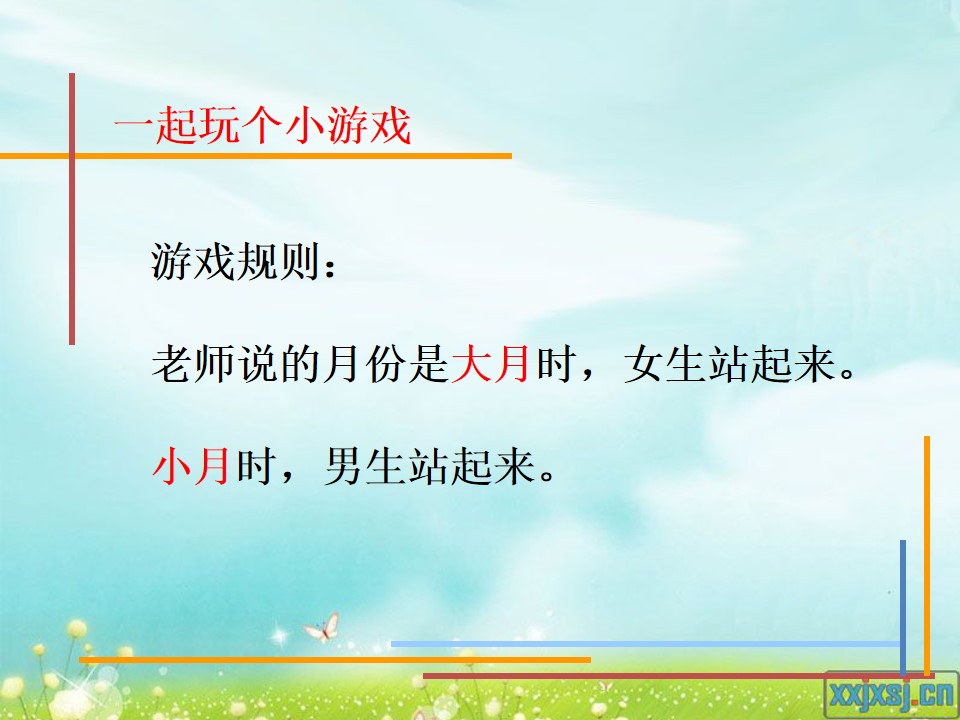 一起玩个小游戏

游戏规则：

老师说的月份是大月时，女生站起来。

小月时，男生站起来。

xxjxsj.cn